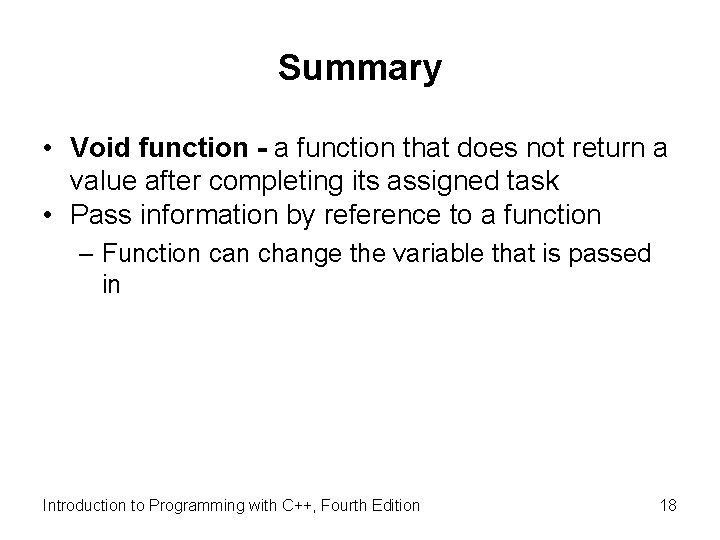 Summary

• Void function - a function that does not return a value after completing its assigned task
• Pass information by reference to a function
– Function can change the variable that is passed in

Introduction to Programming with C++, Fourth Edition

18